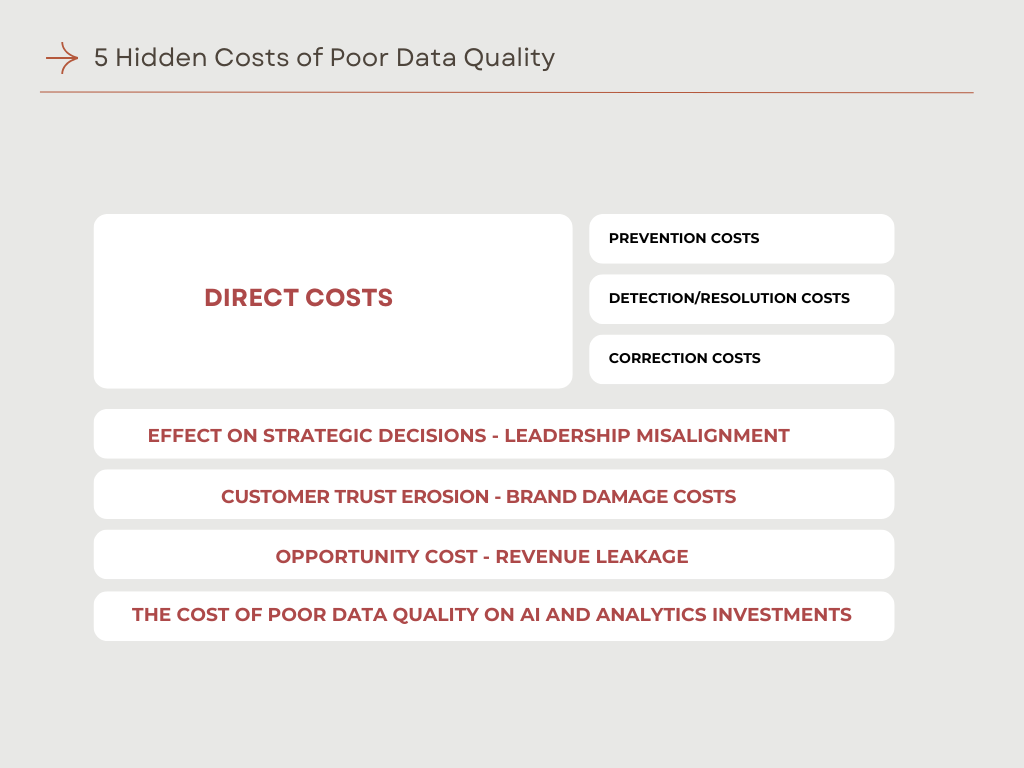 5 Hidden Costs of Poor Data Quality

DIRECT COSTS

PREVENTION COSTS

DETECTION/RESOLUTION COSTS

CORRECTION COSTS

EFFECT ON STRATEGIC DECISIONS - LEADERSHIP MISALIGNMENT

CUSTOMER TRUST EROSION - BRAND DAMAGE COSTS

OPPORTUNITY COST - REVENUE LEAKAGE

THE COST OF POOR DATA QUALITY ON AI AND ANALYTICS INVESTMENTS